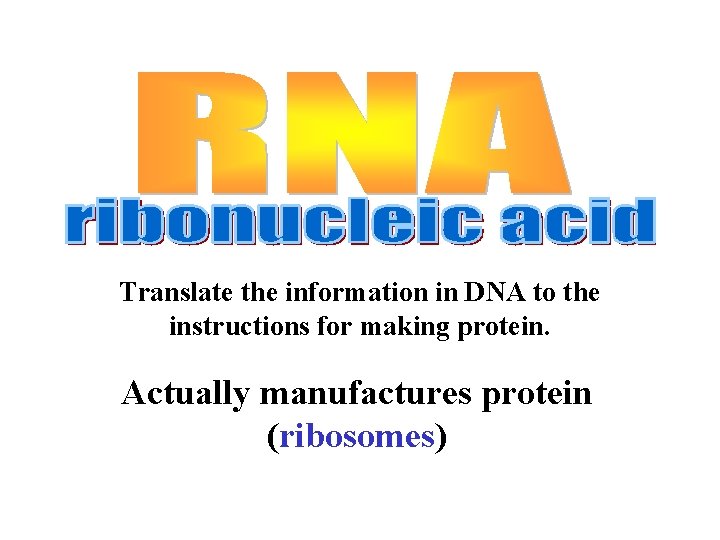 RNA
ribonucleic acid

Translate the information in DNA to the instructions for making protein.

Actually manufactures protein (ribosomes)